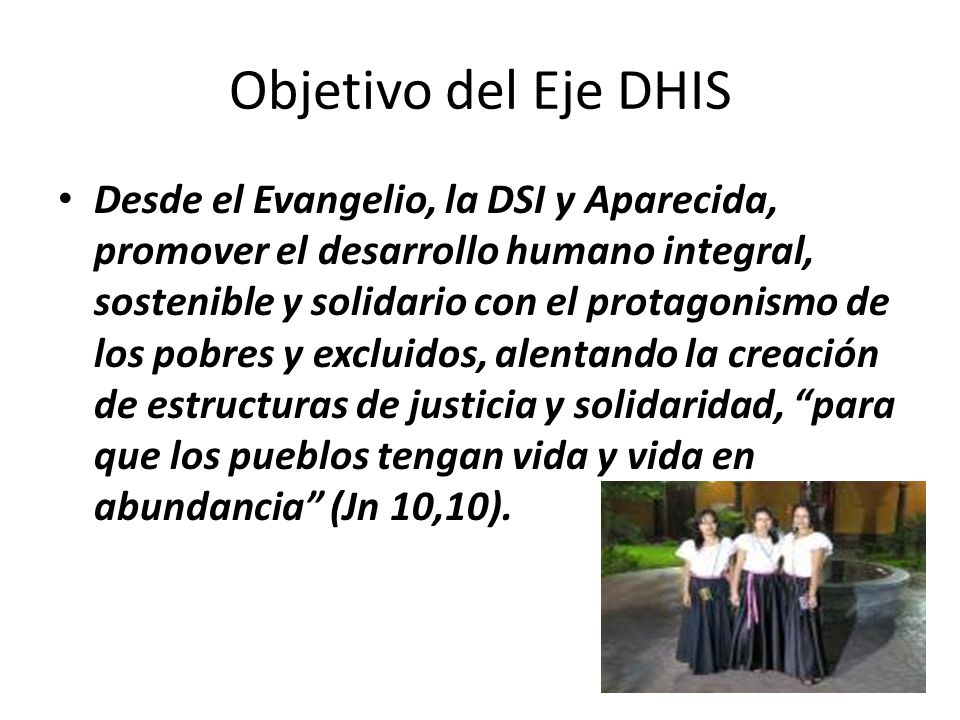 Objetivo del Eje DHIS

• Desde el Evangelio, la DSI y Aparecida, promover el desarrollo humano integral, sostenible y solidario con el protagonismo de los pobres y excluidos, alentando la creación de estructuras de justicia y solidaridad, “para que los pueblos tengan vida y vida en abundancia” (Jn 10,10).